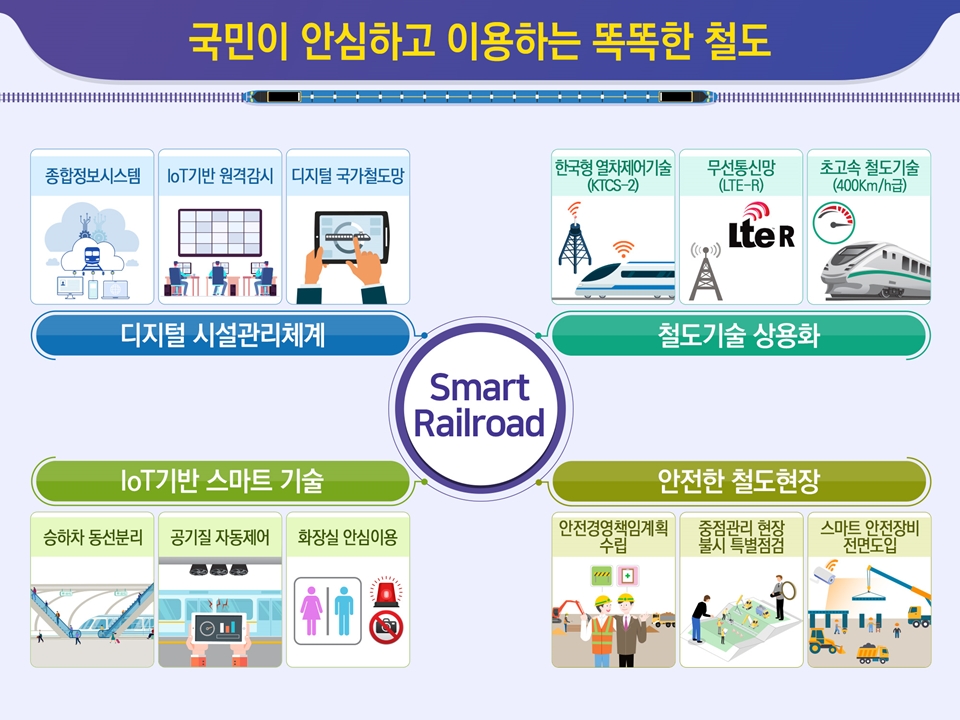 국민이 안심하고 이용하는 똑똑한 철도

종합정보시스템

IoT기반 원격감시

디지털 국가철도망

디지털 시설관리체계

한국형 열차제어기술 (KTCS-2)

무선통신망 (LTE-R)

Lte R

초고속 철도기술 (400Km/h급)

철도기술 상용화

Smart Railroad

IoT기반 스마트 기술

승하차 동선분리

공기질 자동제어

화장실 안심이용

안전한 철도현장

안전경영책임계획 수립

중점관리 현장 불시 특별점검

스마트 안전장비 전면도입